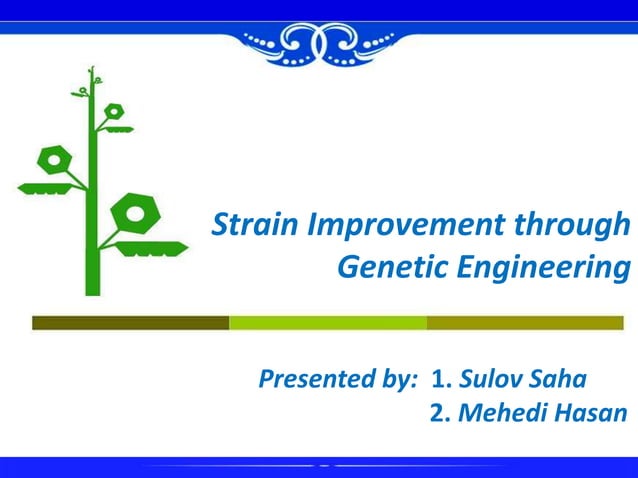 Strain Improvement through Genetic Engineering

Presented by: 1. Sulov Saha
2. Mehedi Hasan